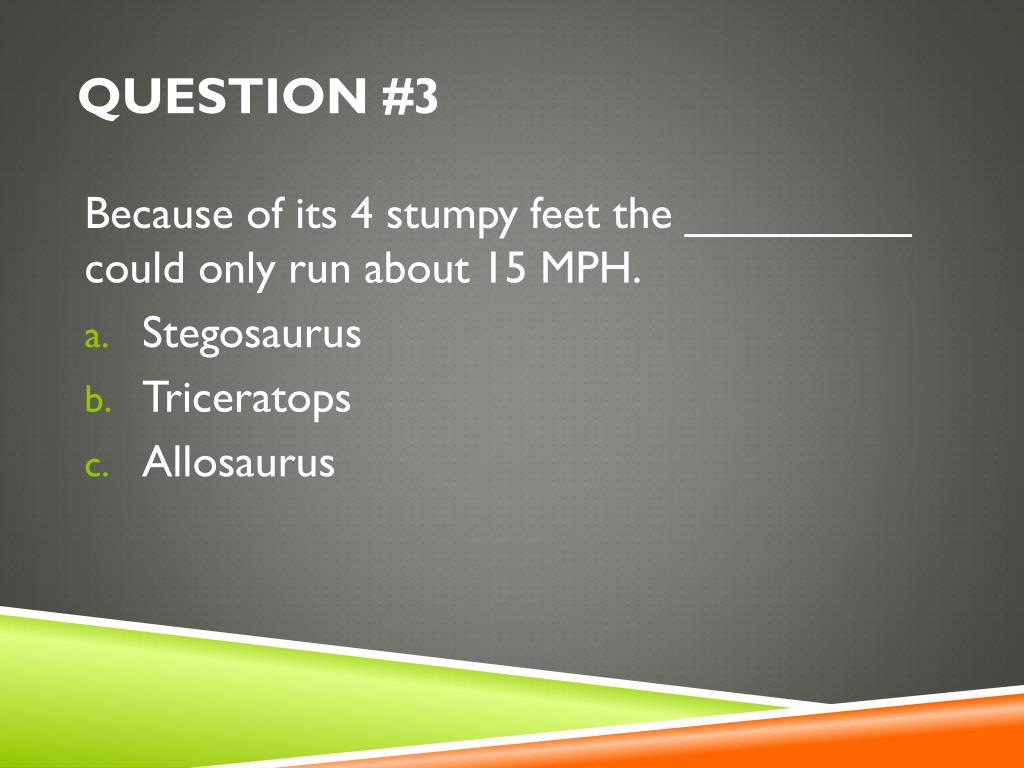 QUESTION #3

Because of its 4 stumpy feet the __________ could only run about 15 MPH.

a. Stegosaurus
b. Triceratops
c. Allosaurus